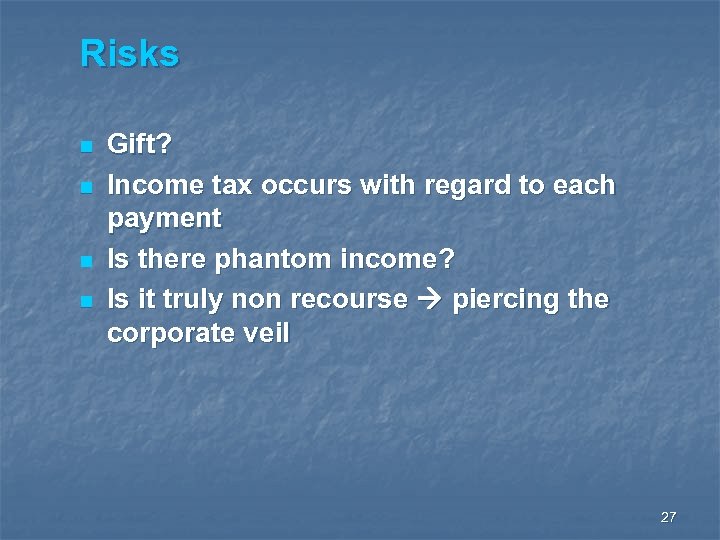 Risks

- Gift?
- Income tax occurs with regard to each payment
- Is there phantom income?
- Is it truly non recourse → piercing the corporate veil

27